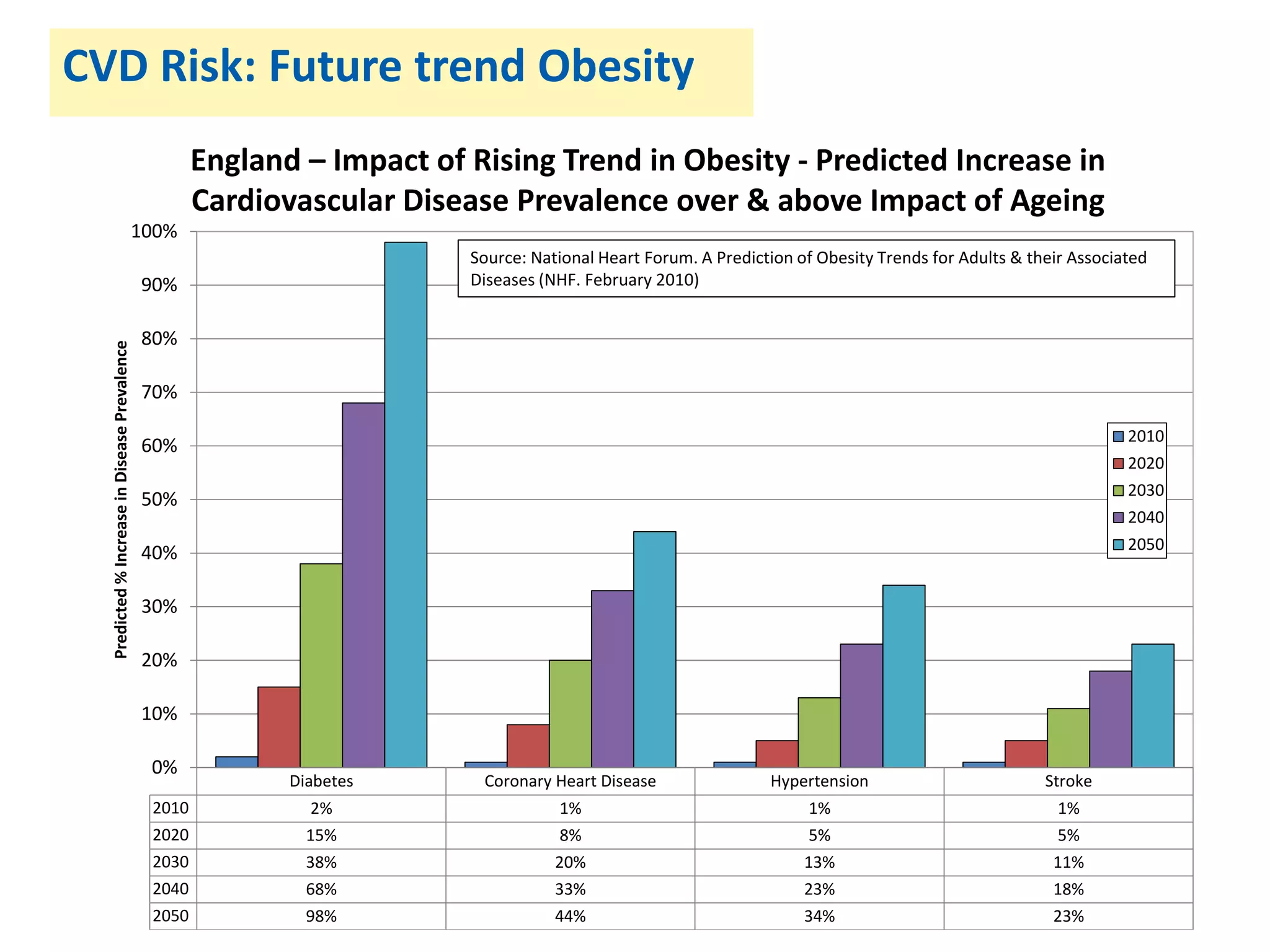 CVD Risk: Future trend Obesity

England – Impact of Rising Trend in Obesity - Predicted Increase in Cardiovascular Disease Prevalence over & above Impact of Ageing

Source: National Heart Forum. A Prediction of Obesity Trends for Adults & their Associated Diseases (NHF. February 2010)

Predicted % Increase in Disease Prevalence

100%
90%
80%
70%
60%
50%
40%
30%
20%
10%
0%

2010
2020
2030
2040
2050

| | Diabetes | Coronary Heart Disease | Hypertension | Stroke |
|---|---|---|---|---|
| 2010 | 2% | 1% | 1% | 1% |
| 2020 | 15% | 8% | 5% | 5% |
| 2030 | 38% | 20% | 13% | 11% |
| 2040 | 68% | 33% | 23% | 18% |
| 2050 | 98% | 44% | 34% | 23% |